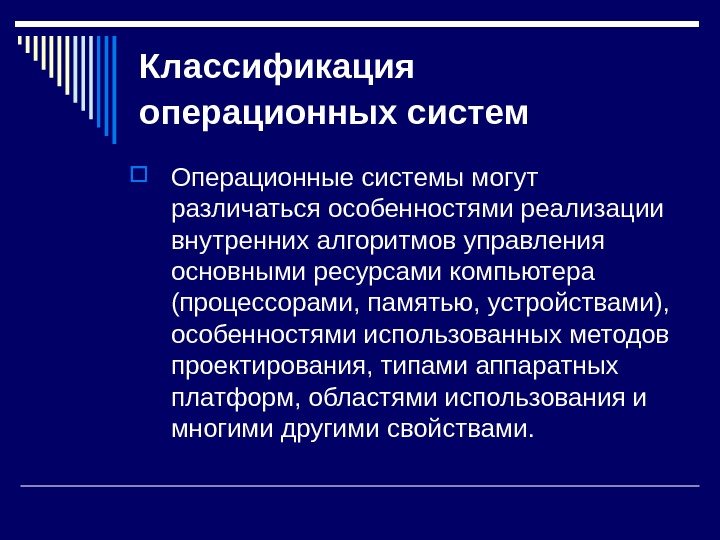 Классификация операционных систем

Операционные системы могут различаться особенностями реализации внутренних алгоритмов управления основными ресурсами компьютера (процессорами, памятью, устройствами), особенностями использованных методов проектирования, типами аппаратных платформ, областями использования и многими другими свойствами.